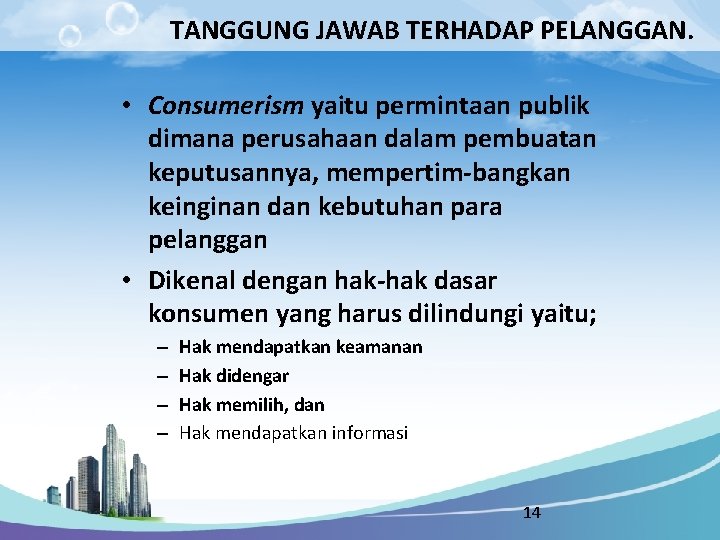 TANGGUNG JAWAB TERHADAP PELANGGAN.

• Consumerism yaitu permintaan publik dimana perusahaan dalam pembuatan keputusannya, mempertim-bangkan keinginan dan kebutuhan para pelanggan

• Dikenal dengan hak-hak dasar konsumen yang harus dilindungi yaitu;
– Hak mendapatkan keamanan
– Hak didengar
– Hak memilih, dan
– Hak mendapatkan informasi

14